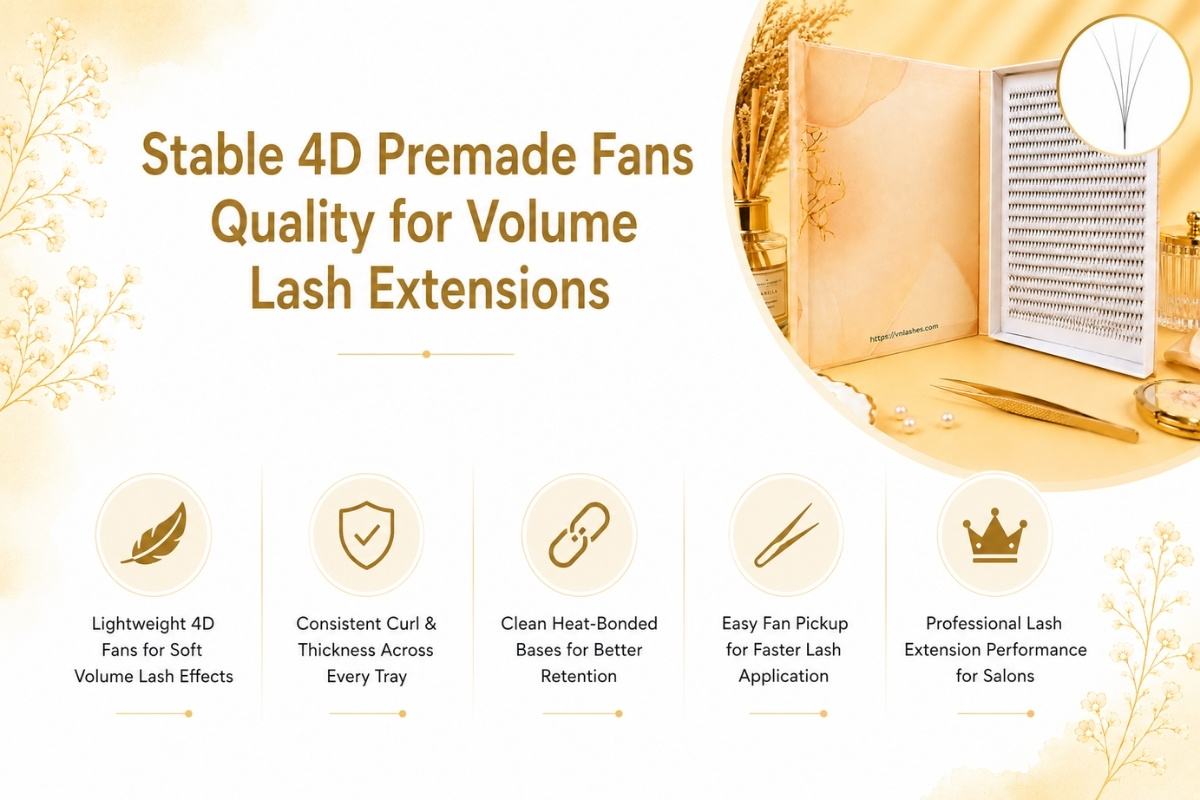 Stable 4D Premade Fans Quality for Volume Lash Extensions

https://vnlashes.com

Lightweight 4D Fans for Soft Volume Lash Effects

Consistent Curl & Thickness Across Every Tray

Clean Heat-Bonded Bases for Better Retention

Easy Fan Pickup for Faster Lash Application

Professional Lash Extension Performance for Salons